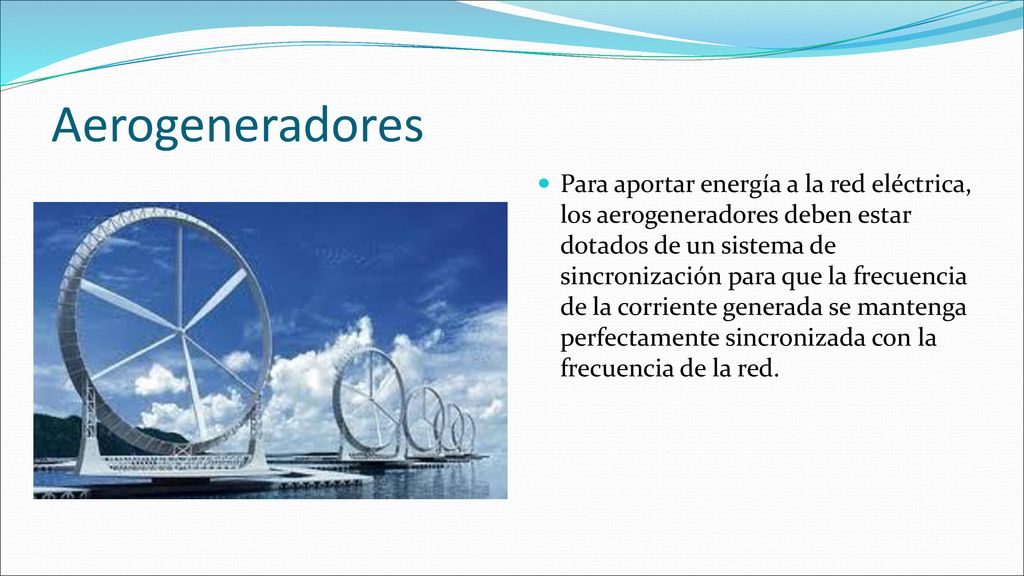 Aerogeneradores

Para aportar energía a la red eléctrica, los aerogeneradores deben estar dotados de un sistema de sincronización para que la frecuencia de la corriente generada se mantenga perfectamente sincronizada con la frecuencia de la red.